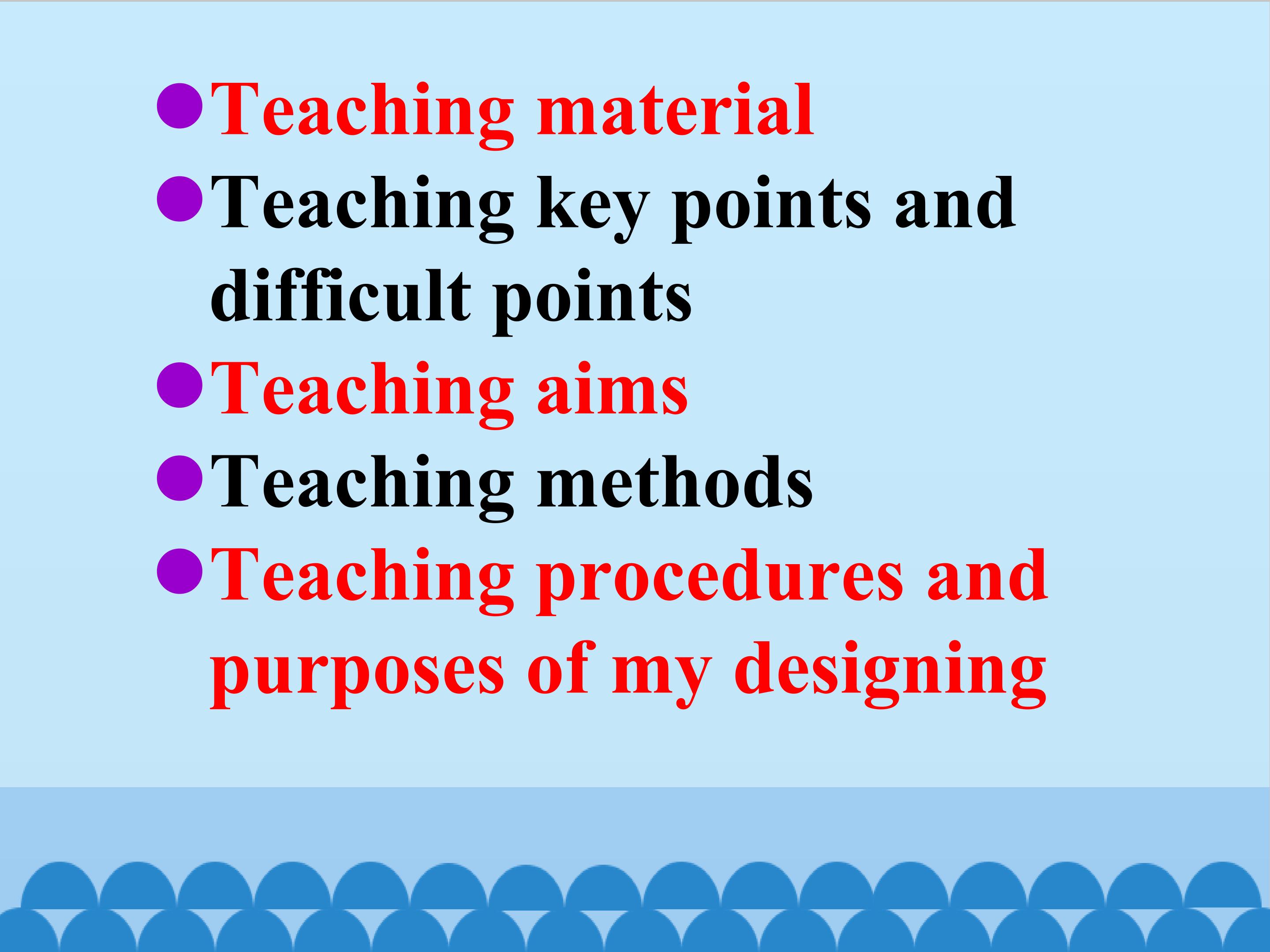 ●Teaching material
●Teaching key points and difficult points
●Teaching aims
●Teaching methods
●Teaching procedures and purposes of my designing